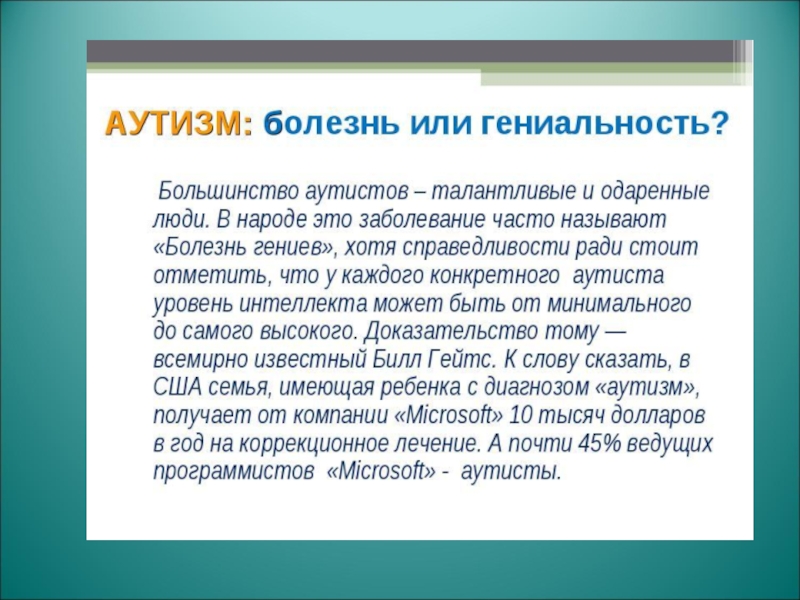 АУТИЗМ: болезнь или гениальность?

Большинство аутистов – талантливые и одаренные люди. В народе это заболевание часто называют «Болезнь гениев», хотя справедливости ради стоит отметить, что у каждого конкретного аутиста уровень интеллекта может быть от минимального до самого высокого. Доказательство тому — всемирно известный Билл Гейтс. К слову сказать, в США семья, имеющая ребенка с диагнозом «аутизм», получает от компании «Microsoft» 10 тысяч долларов в год на коррекционное лечение. А почти 45% ведущих программистов «Microsoft» - аутисты.